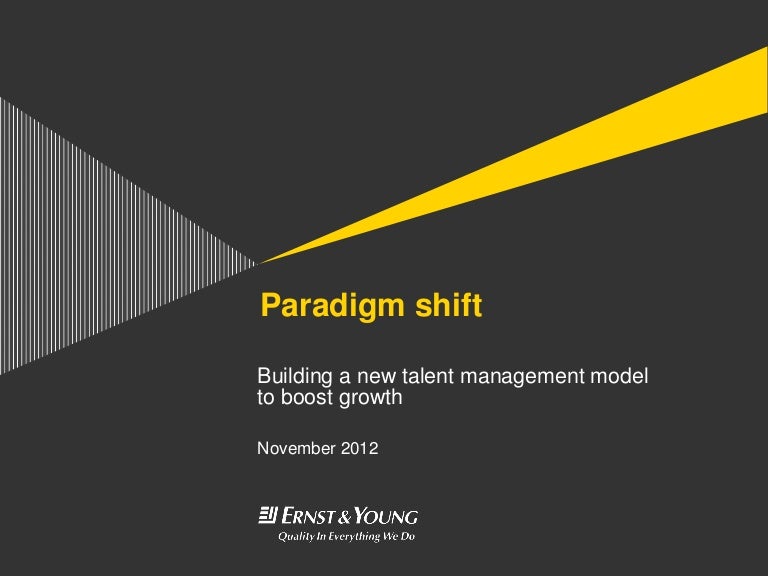 Paradigm shift

Building a new talent management model to boost growth

November 2012

ERNST & YOUNG
Quality In Everything We Do